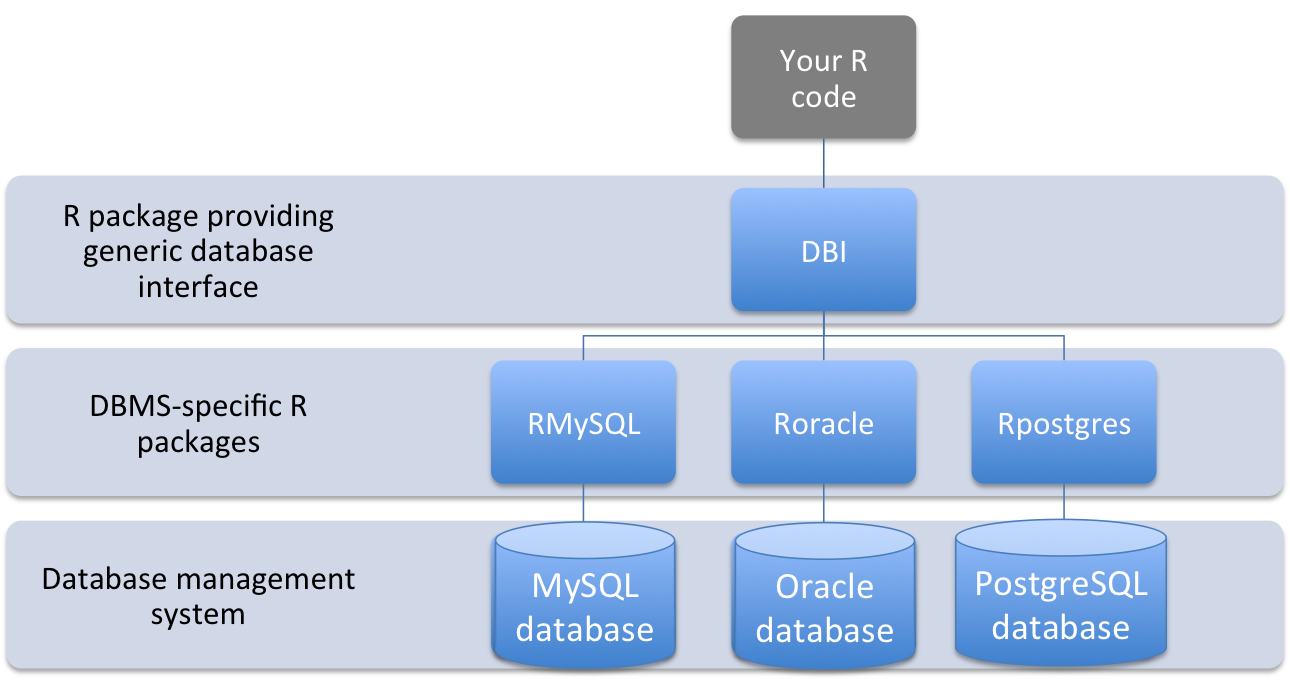 Your R code

R package providing generic database interface

DBI

DBMS-specific R packages

RMySQL

Roracle

Rpostgres

Database management system

MySQL database

Oracle database

PostgreSQL database